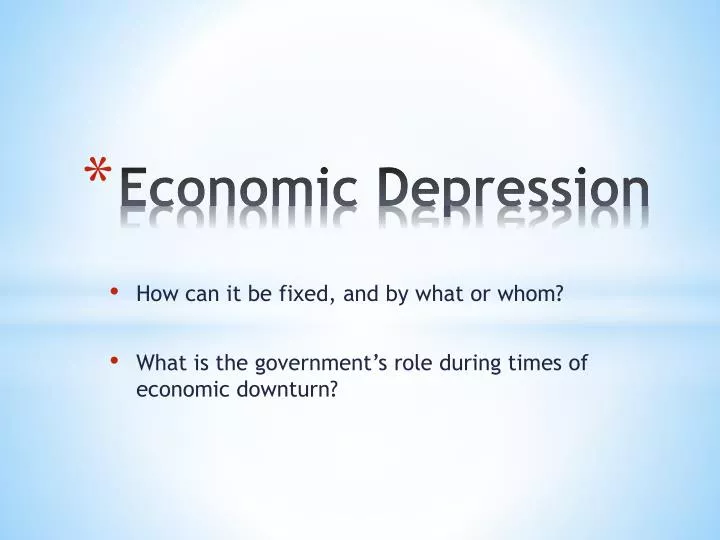 *Economic Depression

• How can it be fixed, and by what or whom?

• What is the government’s role during times of economic downturn?